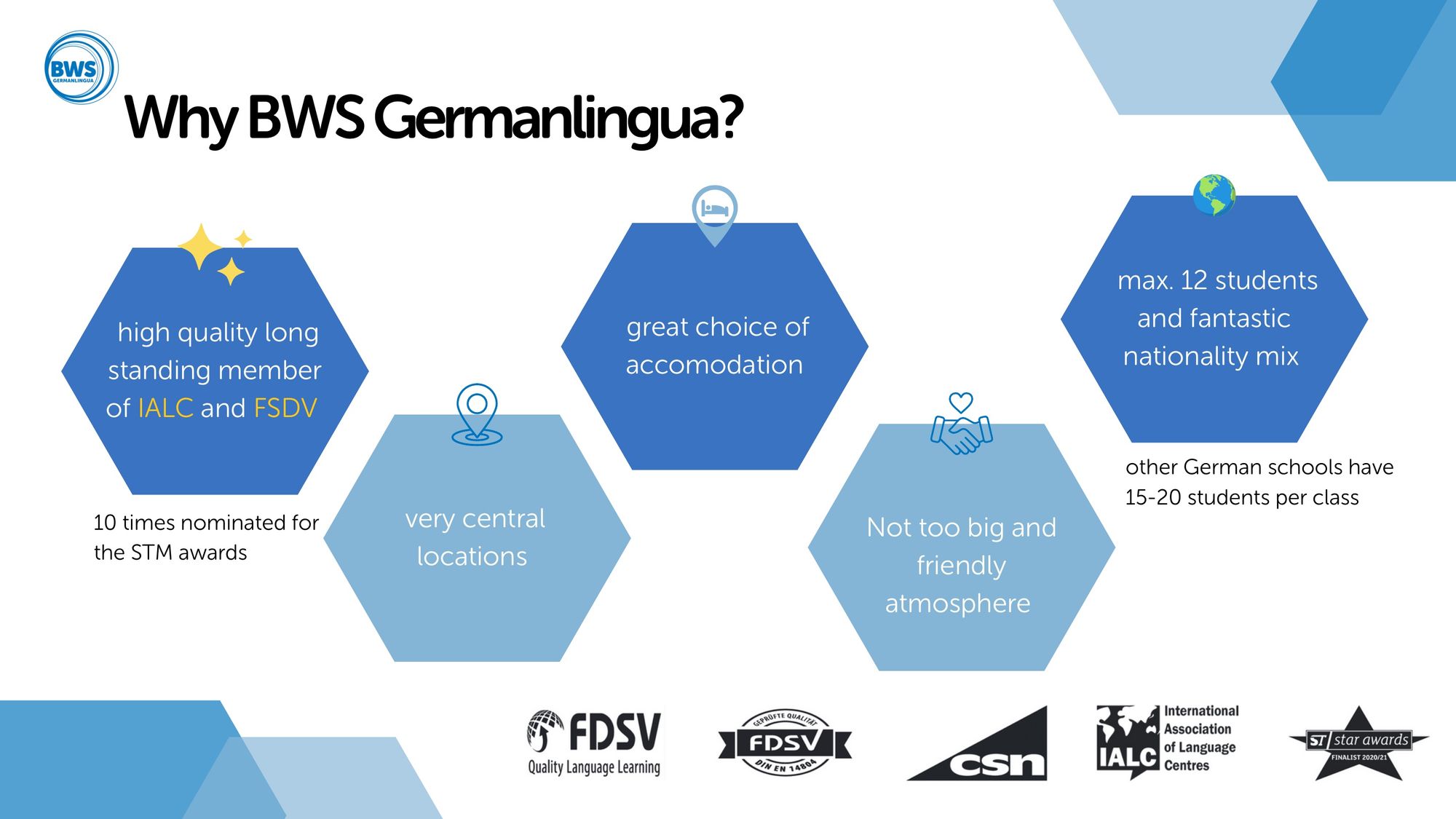 BWS GERMANLINGUA

Why BWS Germanlingua?

high quality long standing member of IALC and FSDV

10 times nominated for the STM awards

very central locations

great choice of accomodation

Not too big and friendly atmosphere

max. 12 students and fantastic nationality mix

other German schools have 15-20 students per class

FDSV Quality Language Learning

GEPRÜFTE QUALITÄT FDSV DIN EN 14804

csn

IALC International Association of Language Centres

ST star awards FINALIST 2020/21